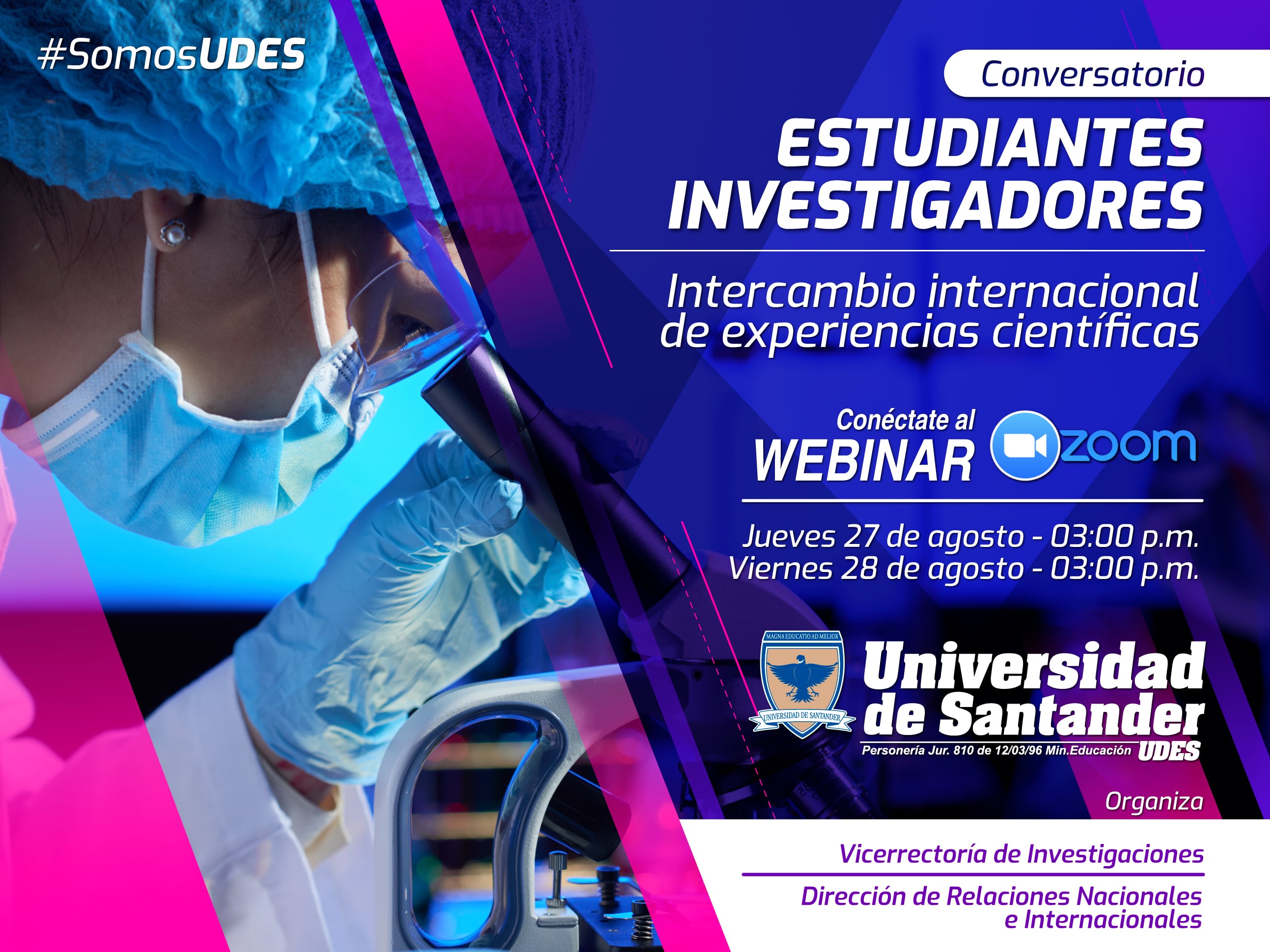 #SomosUDES

Conversatorio

ESTUDIANTES INVESTIGADORES

Intercambio internacional de experiencias científicas

Conéctate al WEBINAR zoom

Jueves 27 de agosto - 03:00 p.m.
Viernes 28 de agosto - 03:00 p.m.

MAGNA EDUCATIO AD MELIOR
UNIVERSIDAD DE SANTANDER

Universidad de Santander
Personería Jur. 810 de 12/03/96 Min.Educación UDES

Organiza

Vicerrectoría de Investigaciones

Dirección de Relaciones Nacionales e Internacionales